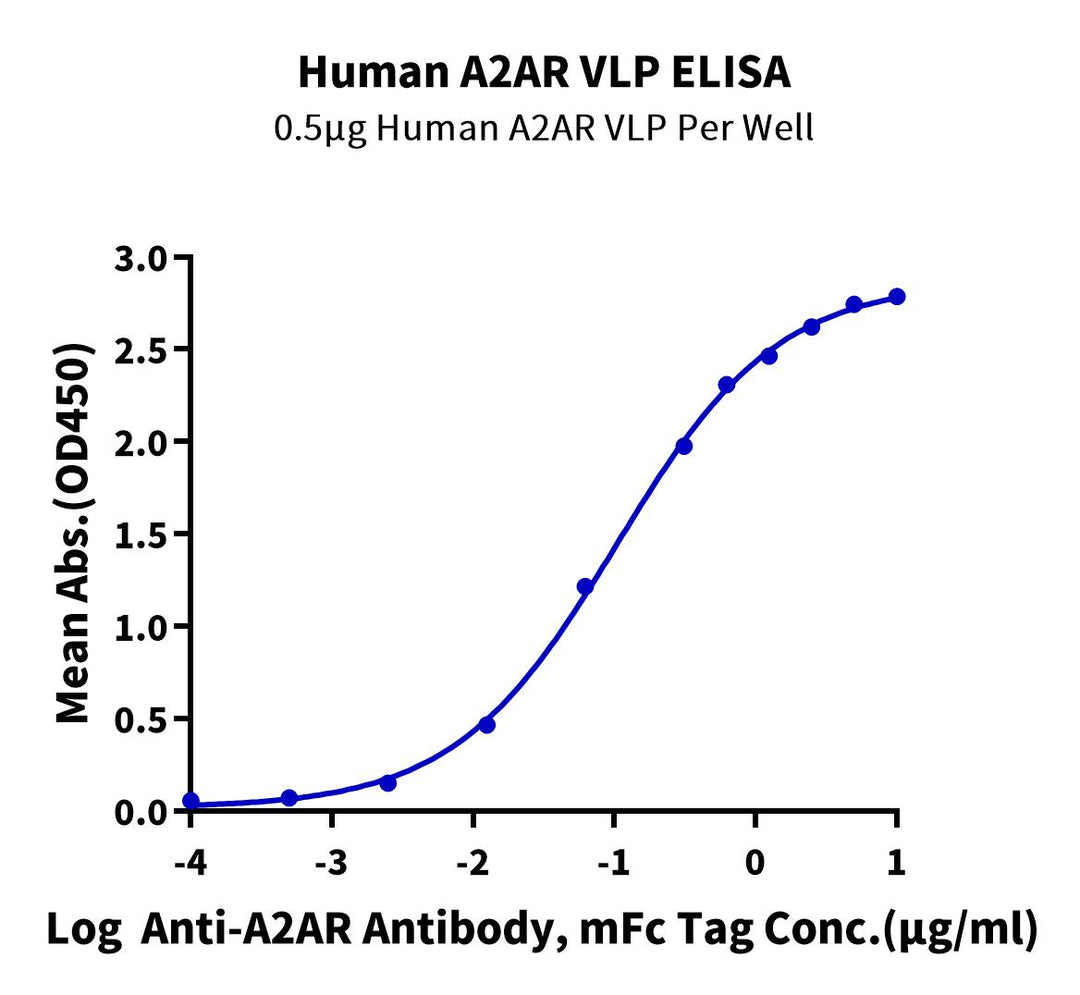 Human A2AR VLP ELISA
0.5μg Human A2AR VLP Per Well

Mean Abs.(OD450)

3.0
2.5
2.0
1.5
1.0
0.5
0.0

-4
-3
-2
-1
0
1

Log Anti-A2AR Antibody, mFc Tag Conc.(μg/ml)